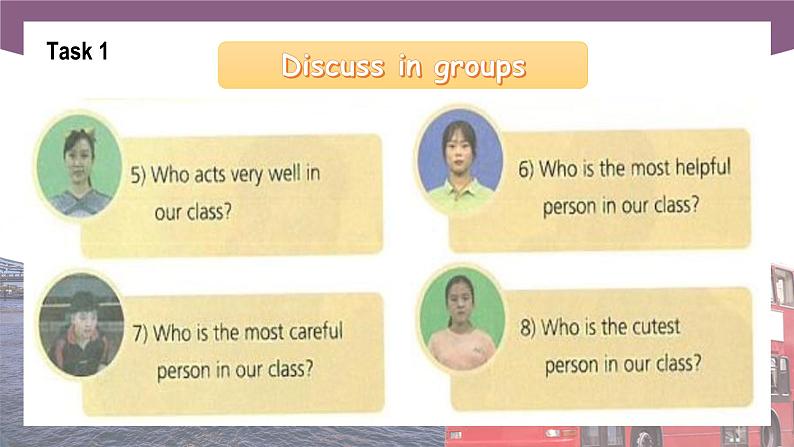 Task 1

Discuss in groups

5) Who acts very well in our class?

6) Who is the most helpful person in our class?

7) Who is the most careful person in our class?

8) Who is the cutest person in our class?